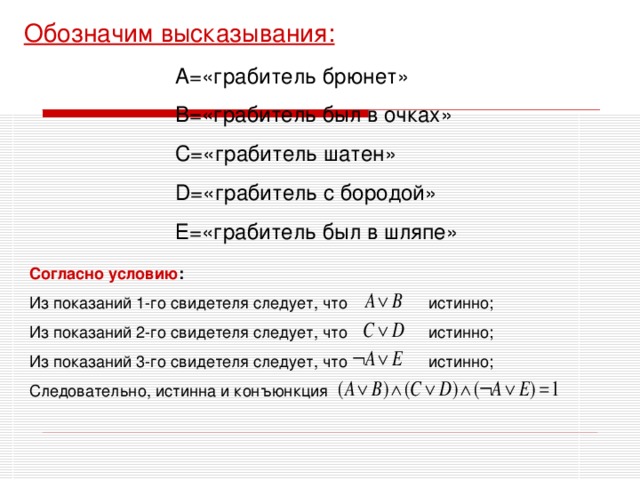 Обозначим высказывания:

A=«грабитель брюнет»

B=«грабитель был в очках»

C=«грабитель шатен»

D=«грабитель с бородой»

E=«грабитель был в шляпе»

Согласно условию:

Из показаний 1-го свидетеля следует, что $A \vee B$ истинно;

Из показаний 2-го свидетеля следует, что $C \vee D$ истинно;

Из показаний 3-го свидетеля следует, что $\neg A \vee E$ истинно;

Следовательно, истинна и конъюнкция $(A \vee B) \wedge (C \vee D) \wedge (\neg A \vee E) = 1$